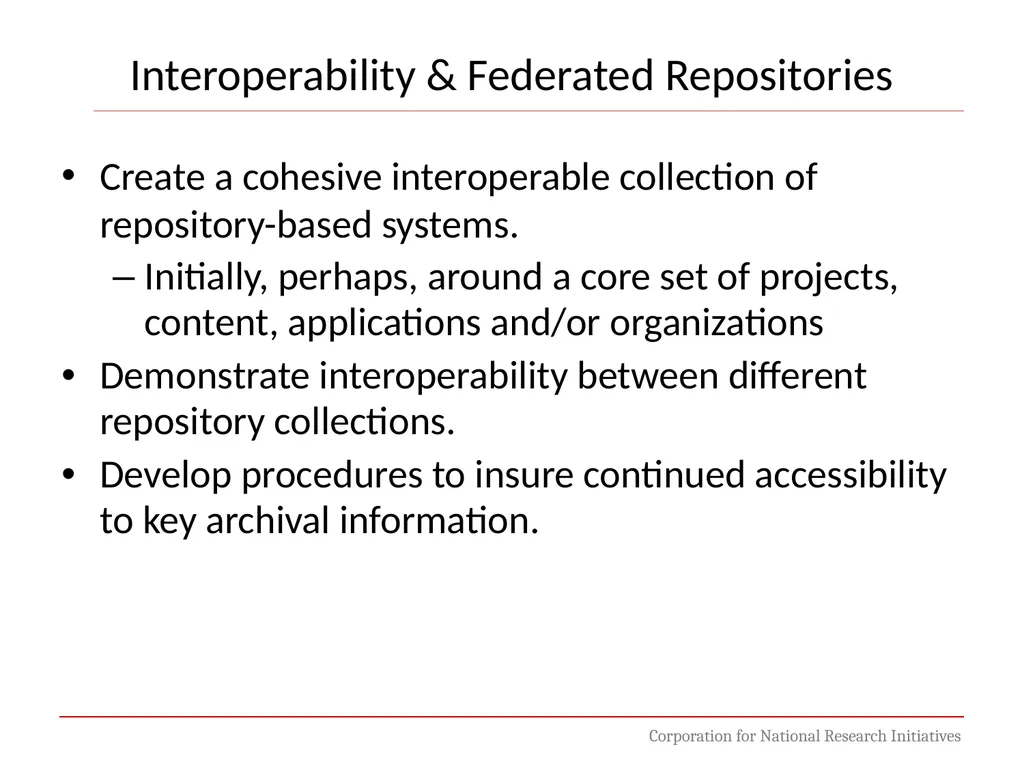 Interoperability & Federated Repositories

• Create a cohesive interoperable collection of repository-based systems.
– Initially, perhaps, around a core set of projects, content, applications and/or organizations
• Demonstrate interoperability between different repository collections.
• Develop procedures to insure continued accessibility to key archival information.

Corporation for National Research Initiatives